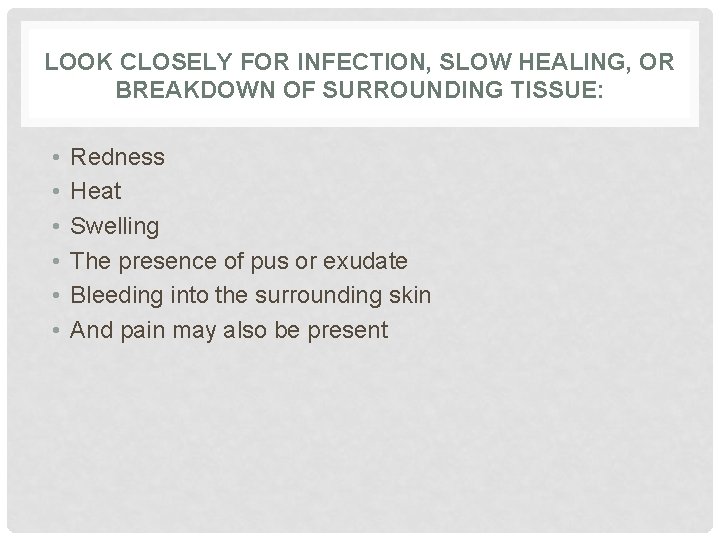 LOOK CLOSELY FOR INFECTION, SLOW HEALING, OR BREAKDOWN OF SURROUNDING TISSUE:

• Redness
• Heat
• Swelling
• The presence of pus or exudate
• Bleeding into the surrounding skin
• And pain may also be present